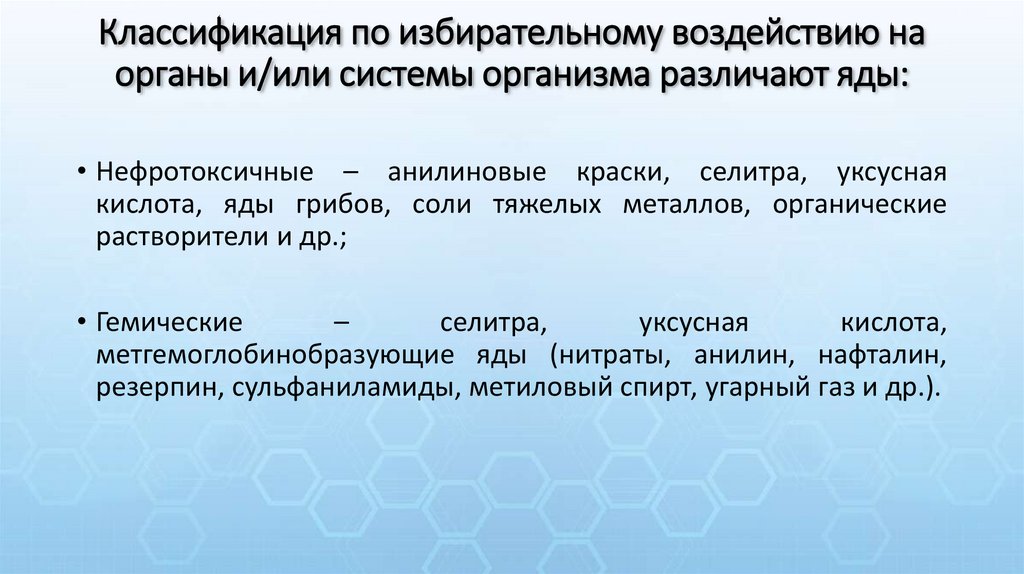 Классификация по избирательному воздействию на органы и/или системы организма различают яды:

• Нефротоксичные – анилиновые краски, селитра, уксусная кислота, яды грибов, соли тяжелых металлов, органические растворители и др.;

• Гемические – селитра, уксусная кислота, метгемоглобинобразующие яды (нитраты, анилин, нафталин, резерпин, сульфаниламиды, метиловый спирт, угарный газ и др.).